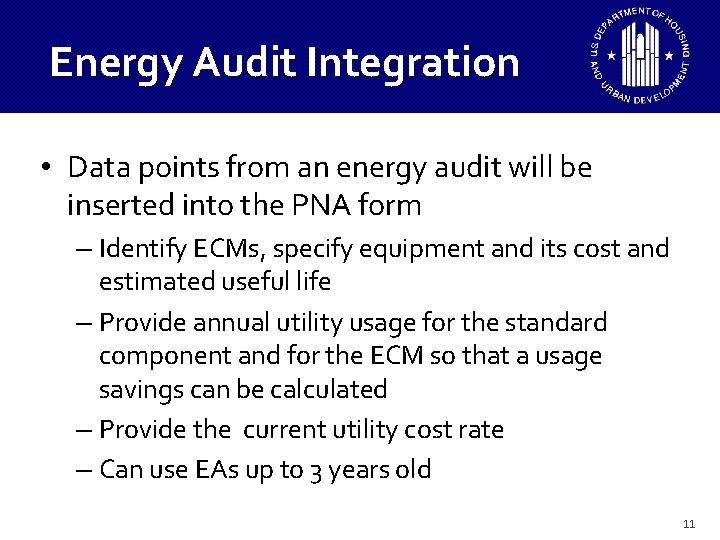 Energy Audit Integration

U.S. DEPARTMENT OF HOUSING AND URBAN DEVELOPMENT

• Data points from an energy audit will be inserted into the PNA form

– Identify ECMs, specify equipment and its cost and estimated useful life

– Provide annual utility usage for the standard component and for the ECM so that a usage savings can be calculated

– Provide the current utility cost rate

– Can use EAs up to 3 years old

11